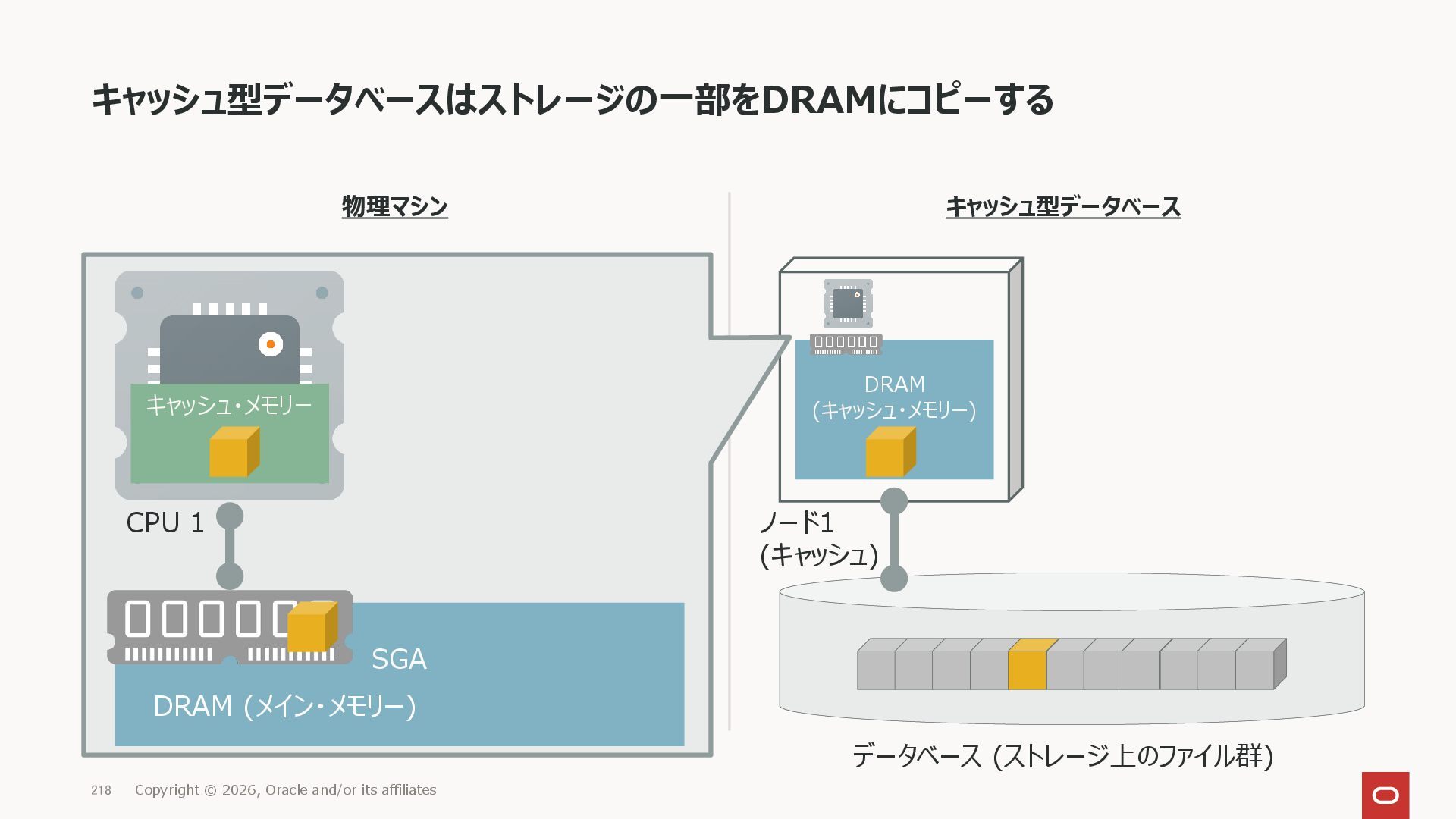 キャッシュ型データベースはストレージの一部をDRAMにコピーする

物理マシン

キャッシュ・メモリー

CPU 1

SGA

DRAM (メイン・メモリー)

キャッシュ型データベース

DRAM
(キャッシュ・メモリー)

ノード1
(キャッシュ)

データベース (ストレージ上のファイル群)

218 Copyright © 2026, Oracle and/or its affiliates